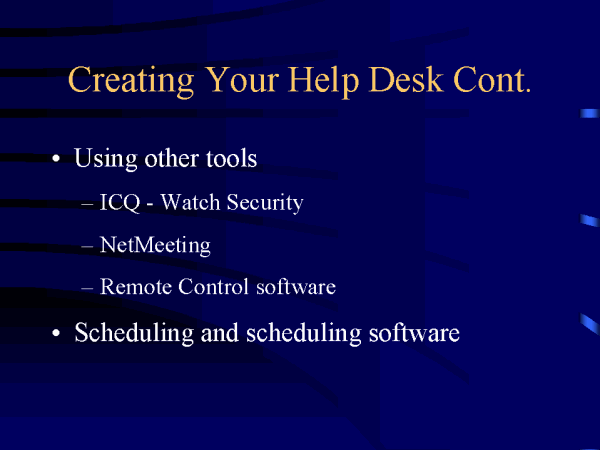 Creating Your Help Desk Cont.

• Using other tools

– ICQ - Watch Security

– NetMeeting

– Remote Control software

• Scheduling and scheduling software